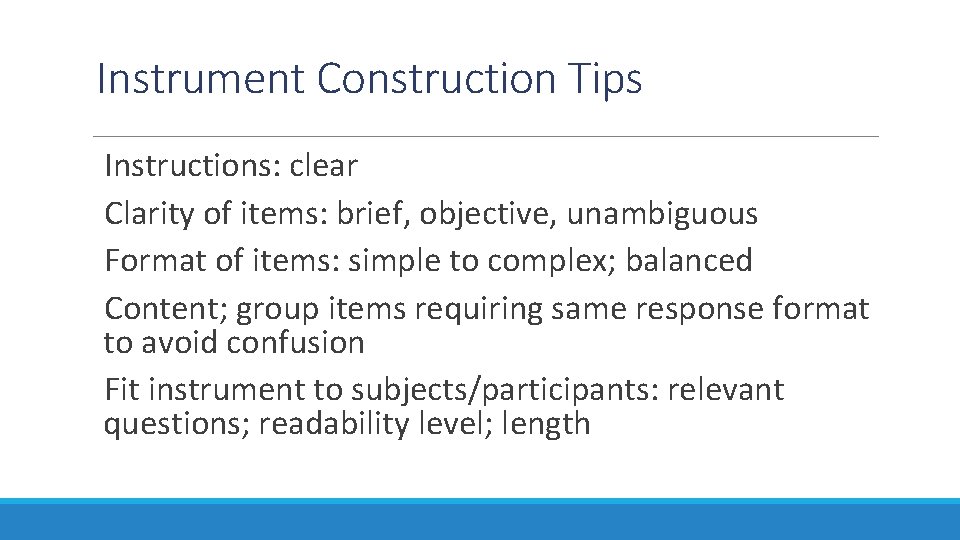 Instrument Construction Tips

Instructions: clear

Clarity of items: brief, objective, unambiguous

Format of items: simple to complex; balanced

Content; group items requiring same response format to avoid confusion

Fit instrument to subjects/participants: relevant questions; readability level; length